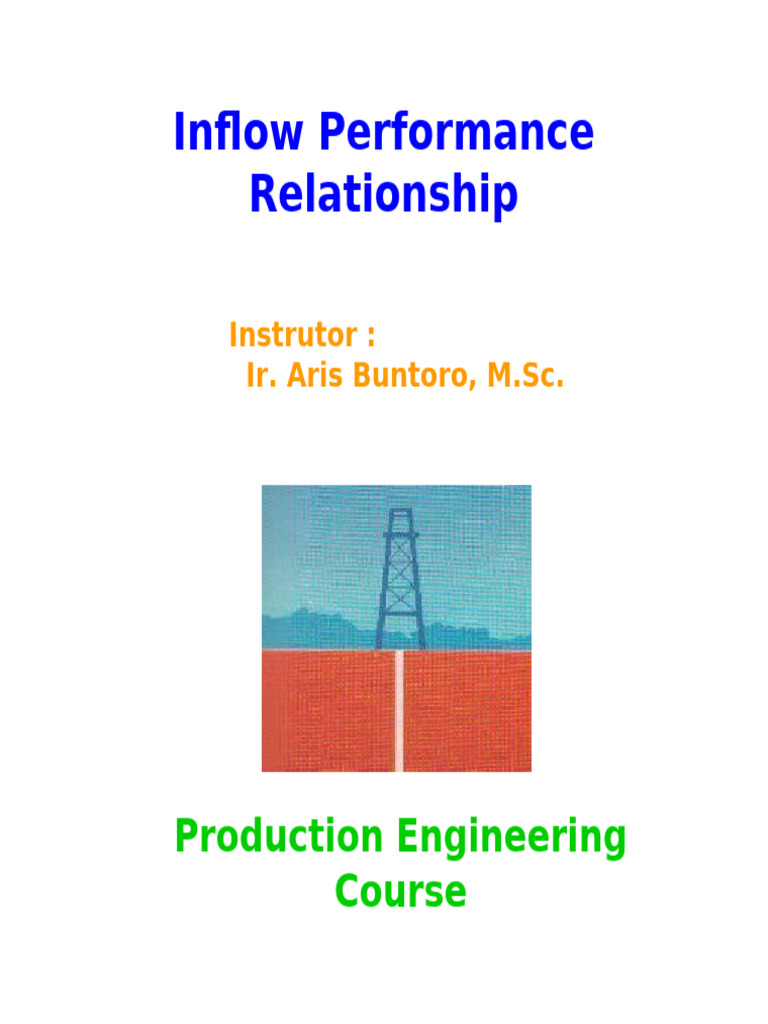 Inflow Performance Relationship

Instrutor :
Ir. Aris Buntoro, M.Sc.

Production Engineering Course